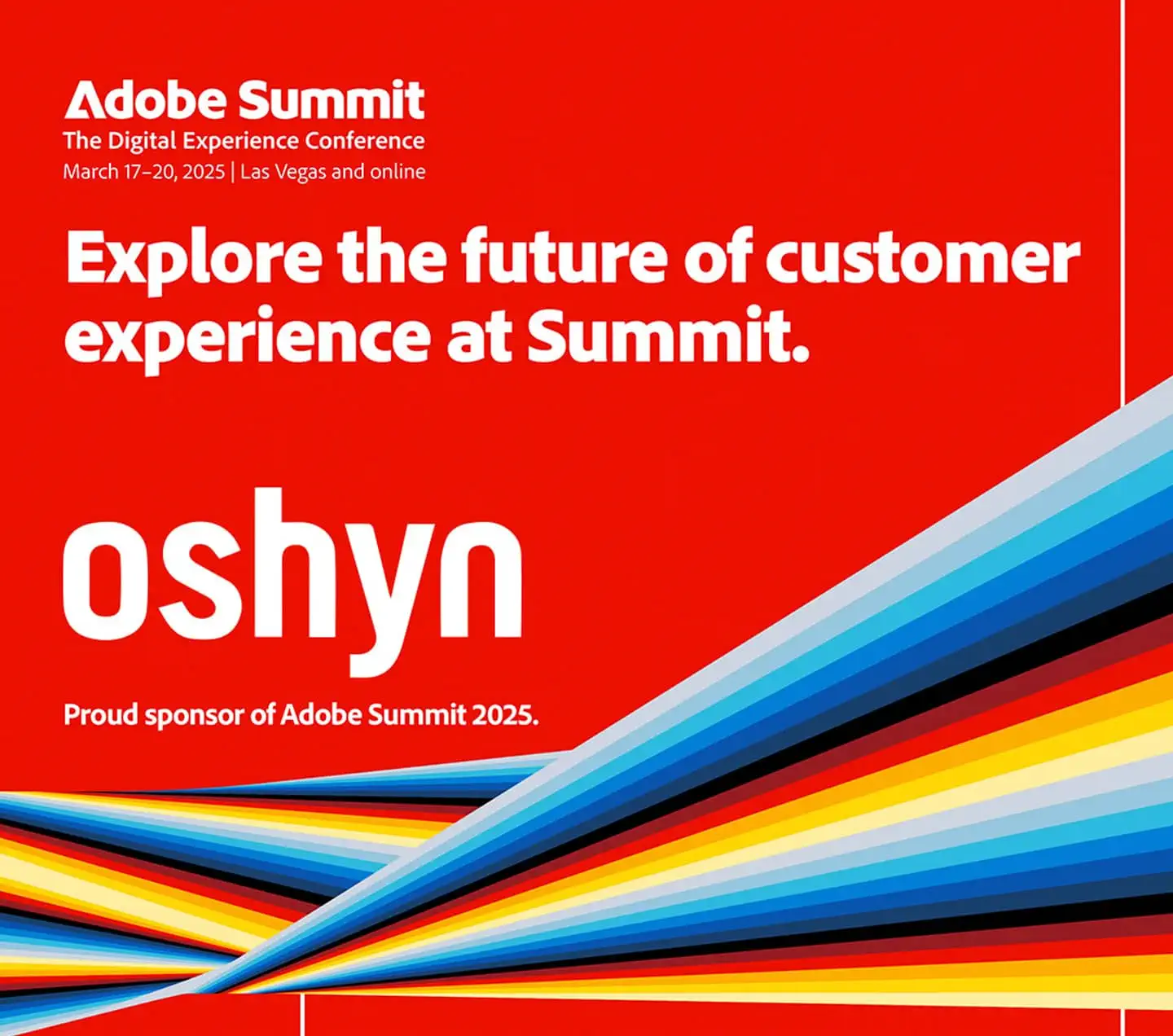 Adobe Summit
The Digital Experience Conference
March 17–20, 2025 | Las Vegas and online

Explore the future of customer experience at Summit.

oshyn

Proud sponsor of Adobe Summit 2025.